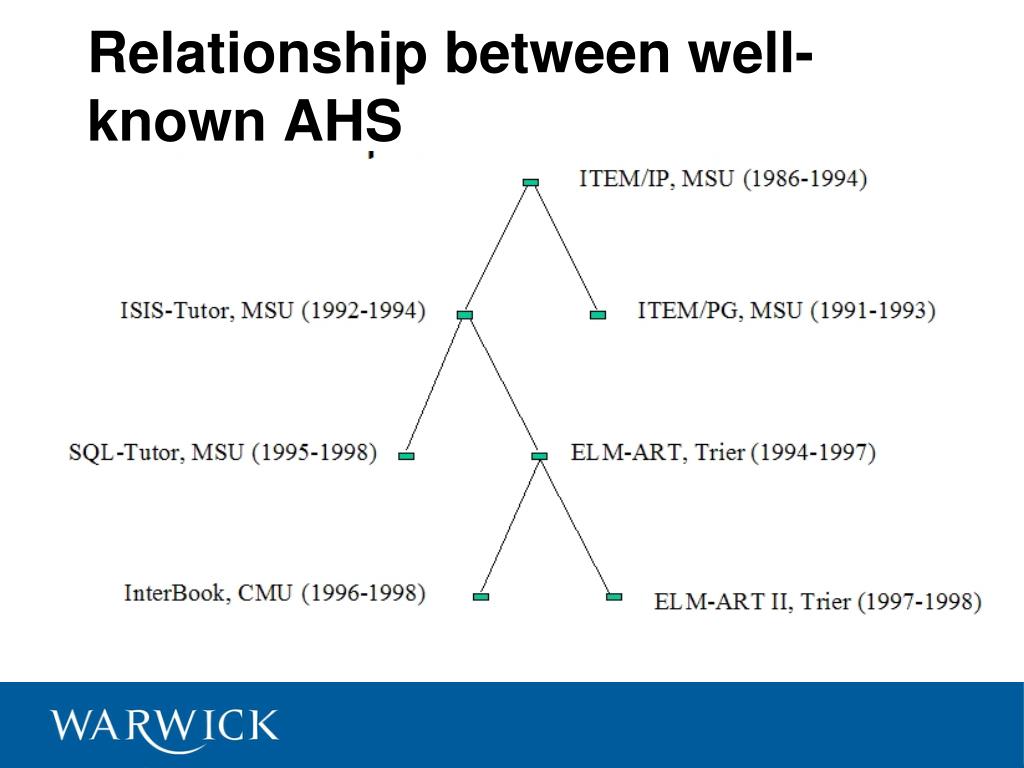 Relationship between well-known AHS

ITEM/IP, MSU (1986-1994)

ISIS-Tutor, MSU (1992-1994)

ITEM/PG, MSU (1991-1993)

SQL-Tutor, MSU (1995-1998)

ELM-ART, Trier (1994-1997)

InterBook, CMU (1996-1998)

ELM-ART II, Trier (1997-1998)

WARWICK